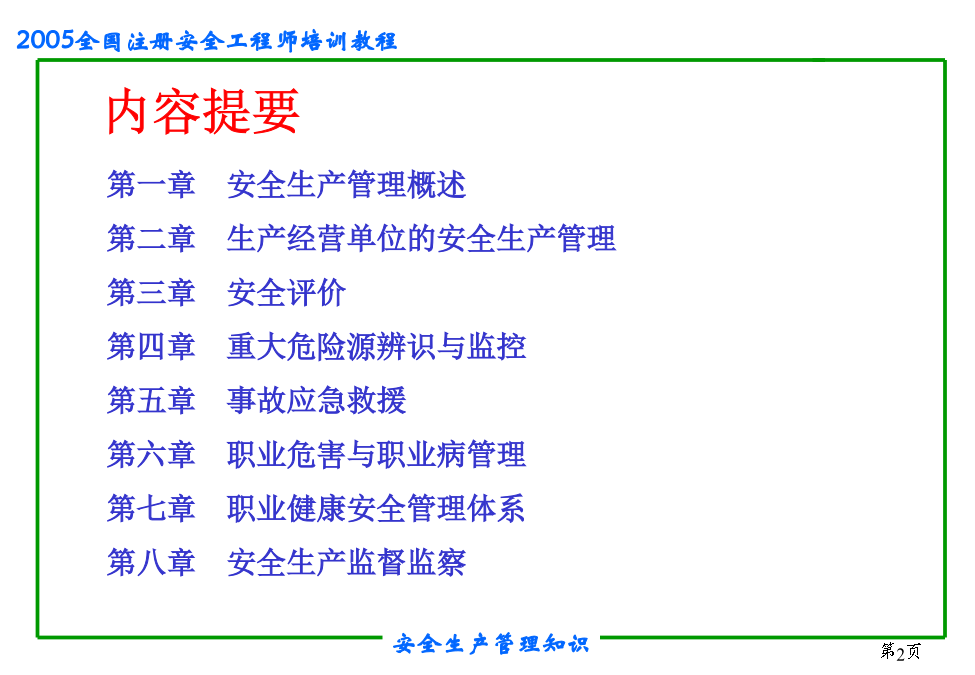 2005全国注册安全工程师培训教程

内容提要

第一章　安全生产管理概述

第二章　生产经营单位的安全生产管理

第三章　安全评价

第四章　重大危险源辨识与监控

第五章　事故应急救援

第六章　职业危害与职业病管理

第七章　职业健康安全管理体系

第八章　安全生产监督监察

安全生产管理知识

第2页